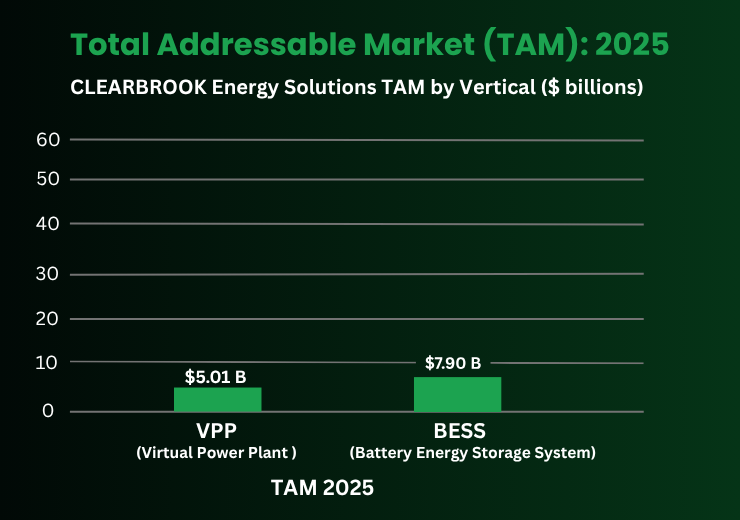 Total Addressable Market (TAM): 2025

CLEARBROOK Energy Solutions TAM by Vertical ($ billions)

60
50
40
30
20
10
0

$5.01 B
$7.90 B

VPP
(Virtual Power Plant )

BESS
(Battery Energy Storage System)

TAM 2025